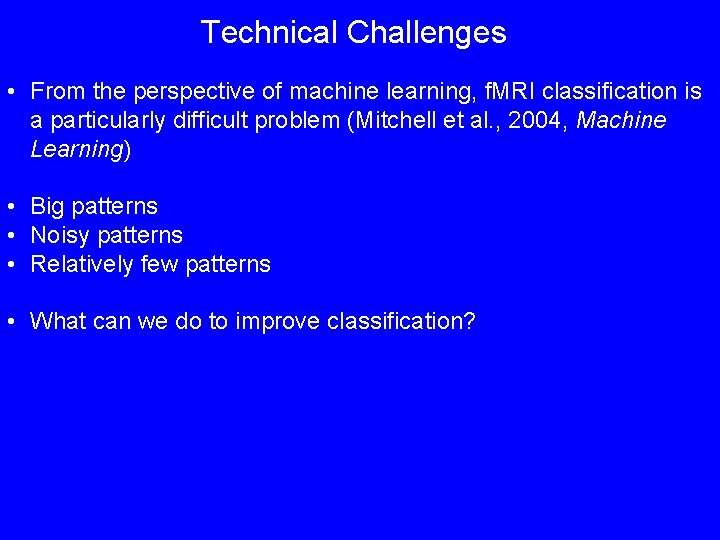 Technical Challenges

• From the perspective of machine learning, fMRI classification is a particularly difficult problem (Mitchell et al., 2004, Machine Learning)

• Big patterns
• Noisy patterns
• Relatively few patterns

• What can we do to improve classification?